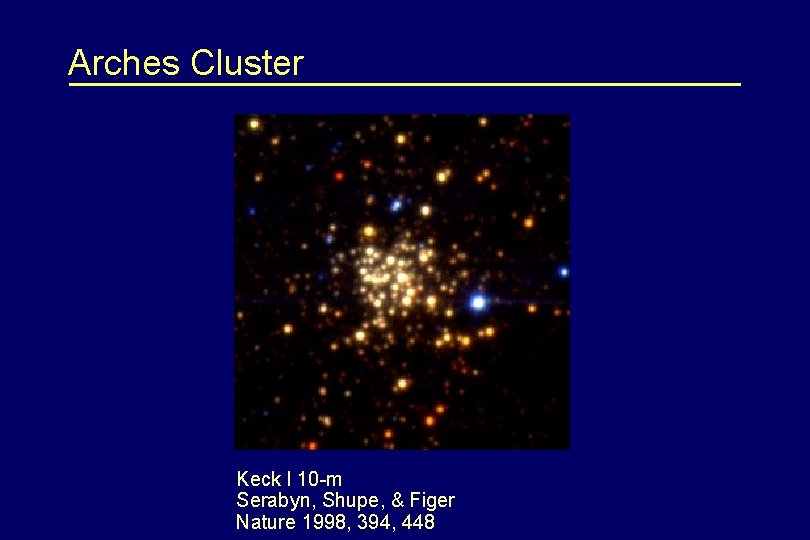 Arches Cluster

Keck I 10-m
Serabyn, Shupe, & Figer
Nature 1998, 394, 448